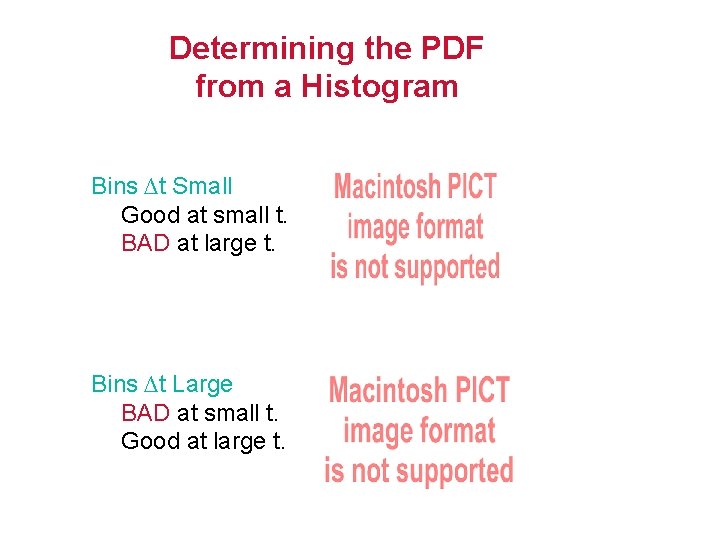 Determining the PDF from a Histogram

Bins $\Delta$t Small
Good at small t.
BAD at large t.

Macintosh PICT image format is not supported

Bins $\Delta$t Large
BAD at small t.
Good at large t.

Macintosh PICT image format is not supported